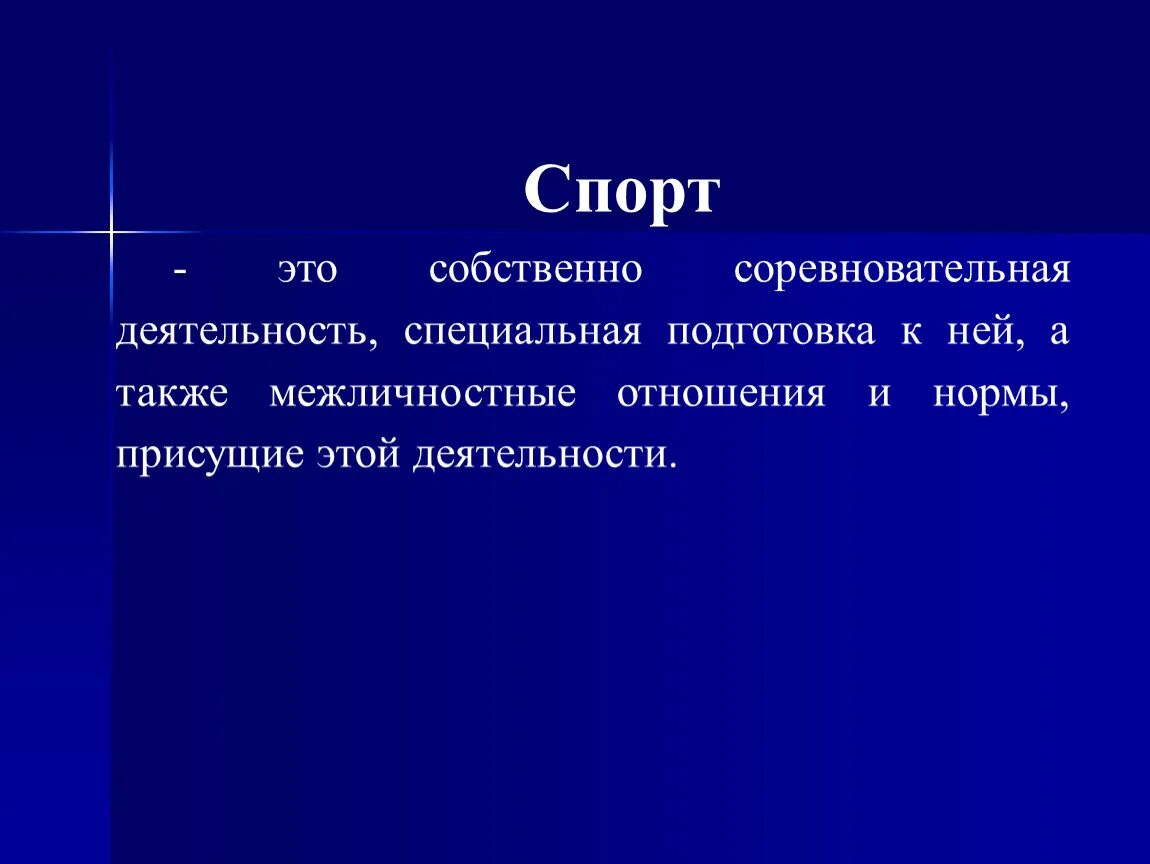 Спорт

- это собственно соревновательная деятельность, специальная подготовка к ней, а также межличностные отношения и нормы, присущие этой деятельности.